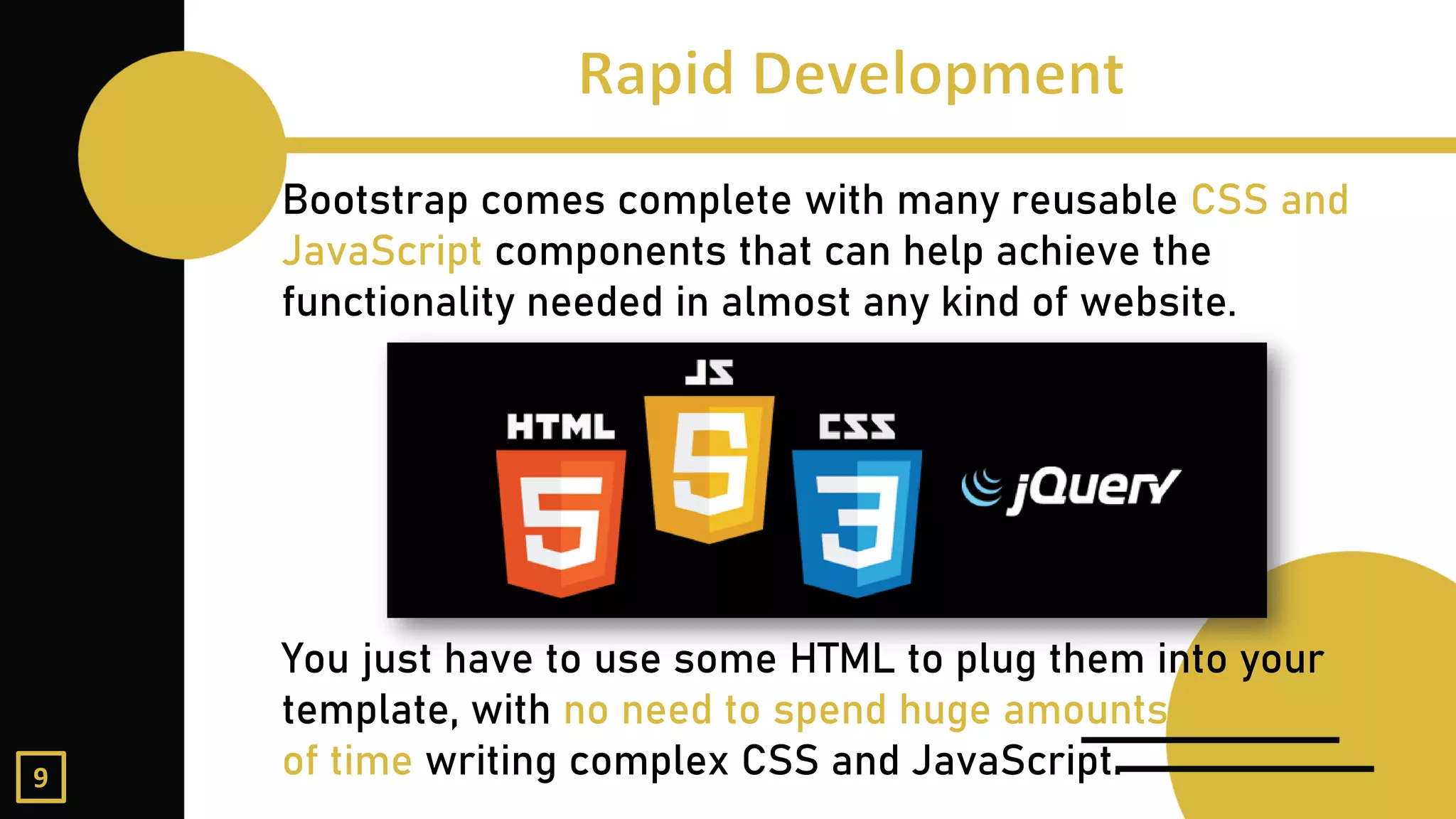 Rapid Development

Bootstrap comes complete with many reusable CSS and JavaScript components that can help achieve the functionality needed in almost any kind of website.

HTML 5 JS 5 CSS 3 jQuery

You just have to use some HTML to plug them into your template, with no need to spend huge amounts of time writing complex CSS and JavaScript.

9